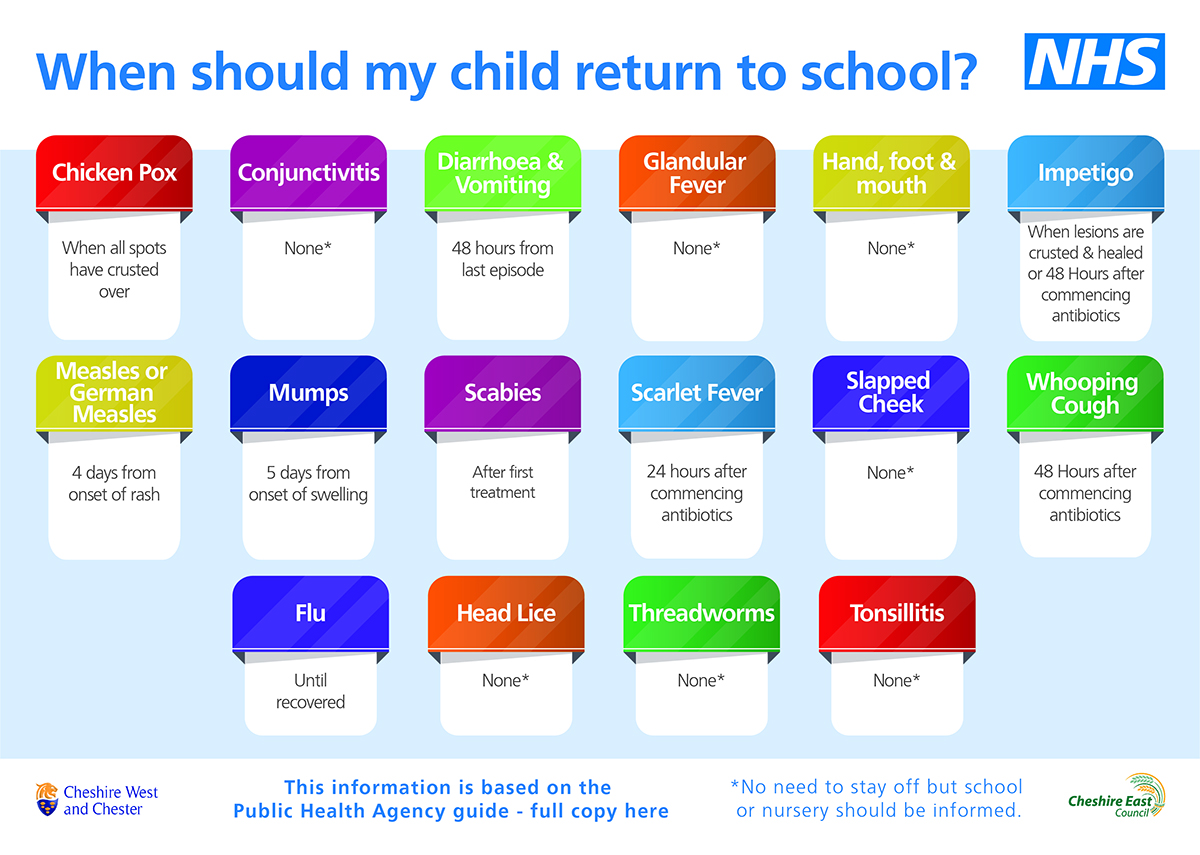 When should my child return to school?

NHS

Chicken Pox
When all spots have crusted over

Conjunctivitis
None*

Diarrhoea & Vomiting
48 hours from last episode

Glandular Fever
None*

Hand, foot & mouth
None*

Impetigo
When lesions are crusted & healed or 48 Hours after commencing antibiotics

Measles or German Measles
4 days from onset of rash

Mumps
5 days from onset of swelling

Scabies
After first treatment

Scarlet Fever
24 hours after commencing antibiotics

Slapped Cheek
None*

Whooping Cough
48 Hours after commencing antibiotics

Flu
Until recovered

Head Lice
None*

Threadworms
None*

Tonsillitis
None*

Cheshire West and Chester

This information is based on the Public Health Agency guide - full copy here

*No need to stay off but school or nursery should be informed.

Cheshire East Council